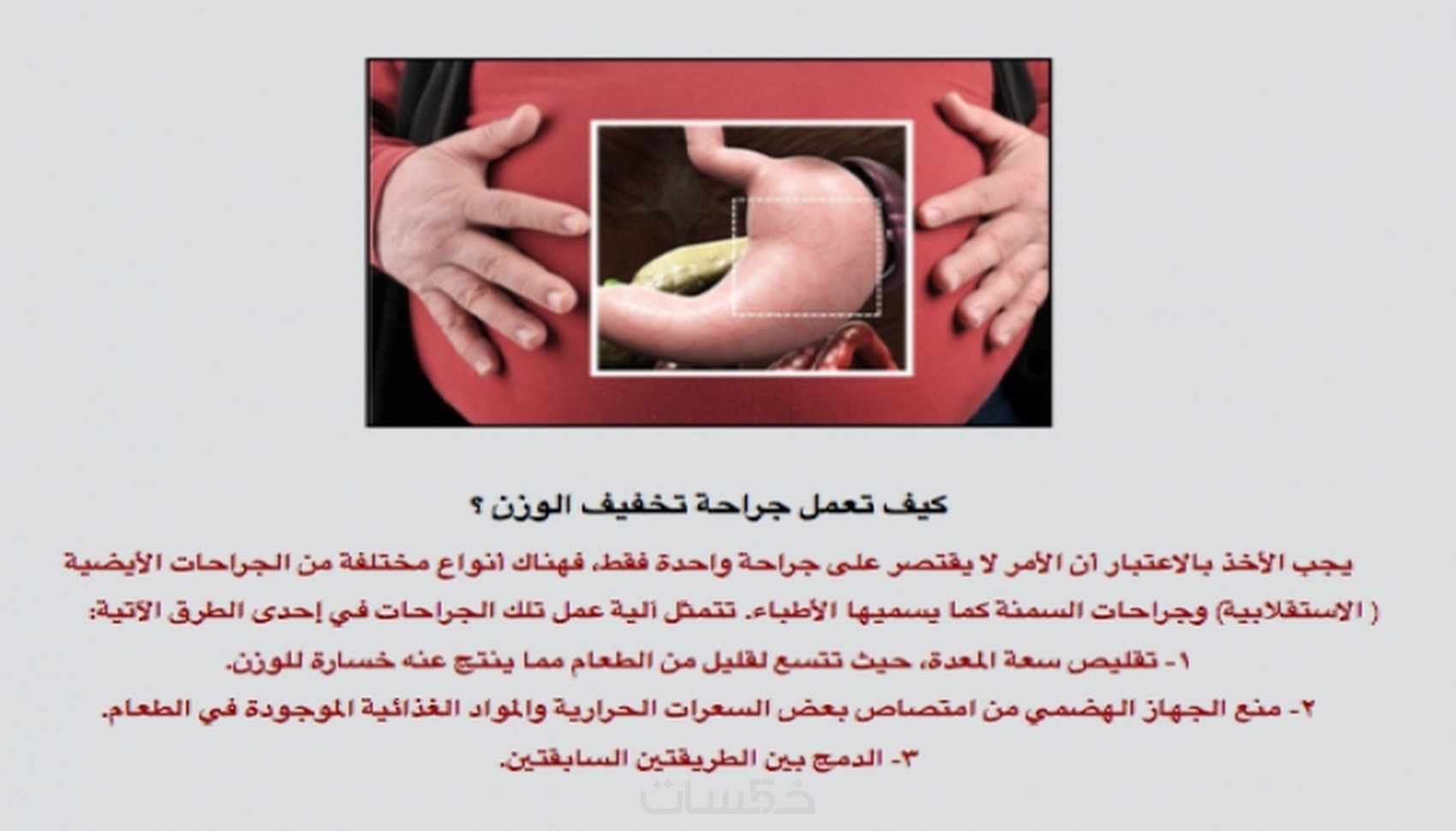 كيف تعمل جراحة تخفيف الوزن ؟

يجب الأخذ بالاعتبار ان الأمر لا يقتصر على جراحة واحدة فقط، فهناك انواع مختلفة من الجراحات الأيضية ( الاستقلابية) وجراحات السمنة كما يسميها الأطباء. تتمثل آلية عمل تلك الجراحات في إحدى الطرق الآتية:

١- تقليص سعة المعدة، حيث تتسع لقليل من الطعام مما ينتج عنه خسارة للوزن.

٢- منع الجهاز الهضمي من امتصاص بعض السعرات الحرارية والمواد الغذائية الموجودة في الطعام.

٣- الدمج بين الطريقتين السابقتين.

خمسات